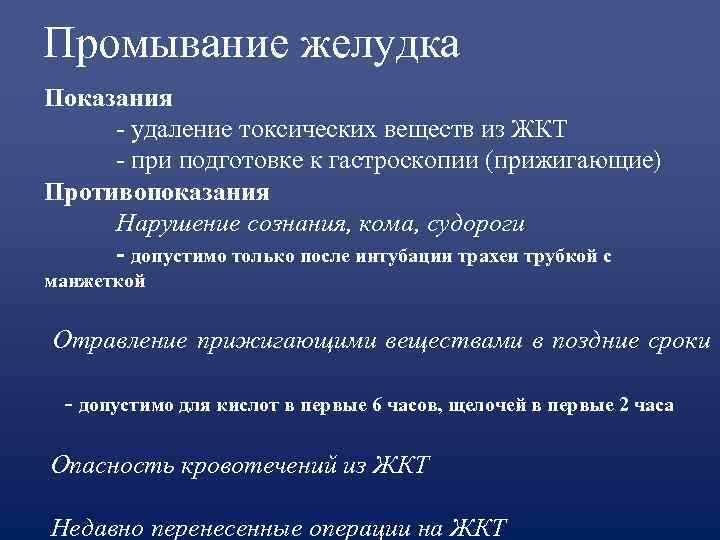 Промывание желудка

Показания

- удаление токсических веществ из ЖКТ

- при подготовке к гастроскопии (прижигающие)

Противопоказания

Нарушение сознания, кома, судороги

- допустимо только после интубации трахеи трубкой с манжеткой

Отравление прижигающими веществами в поздние сроки

- допустимо для кислот в первые 6 часов, щелочей в первые 2 часа

Опасность кровотечений из ЖКТ

Недавно перенесенные операции на ЖКТ